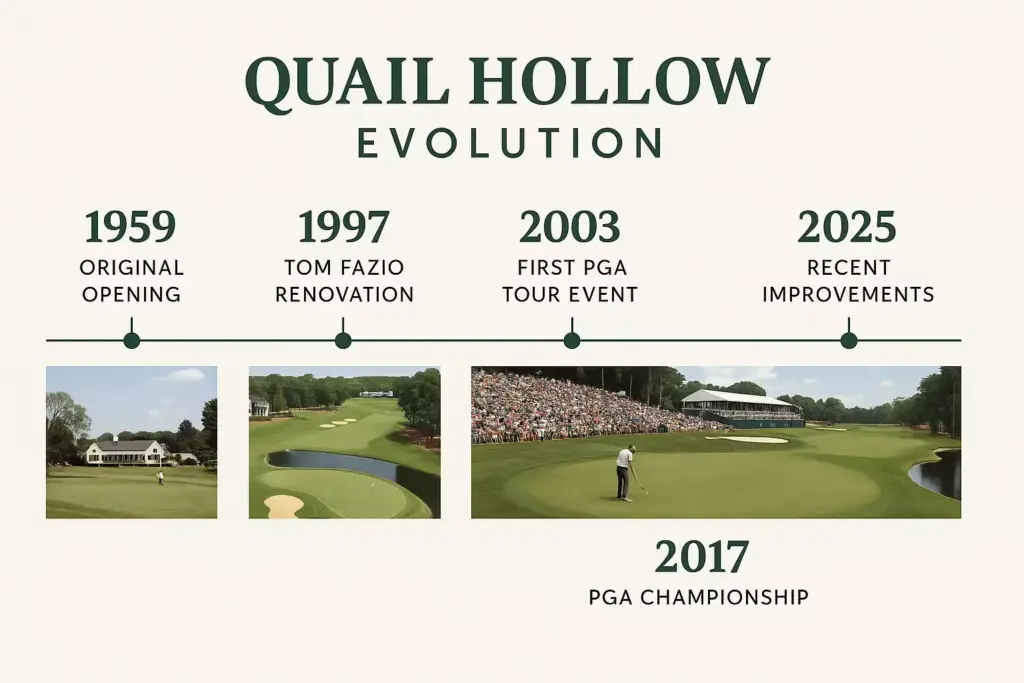 QUAIL HOLLOW
EVOLUTION

1959
ORIGINAL OPENING

1997
TOM FAZIO RENOVATION

2003
FIRST PGA TOUR EVENT

2025
RECENT IMPROVEMENTS

2017
PGA CHAMPIONSHIP